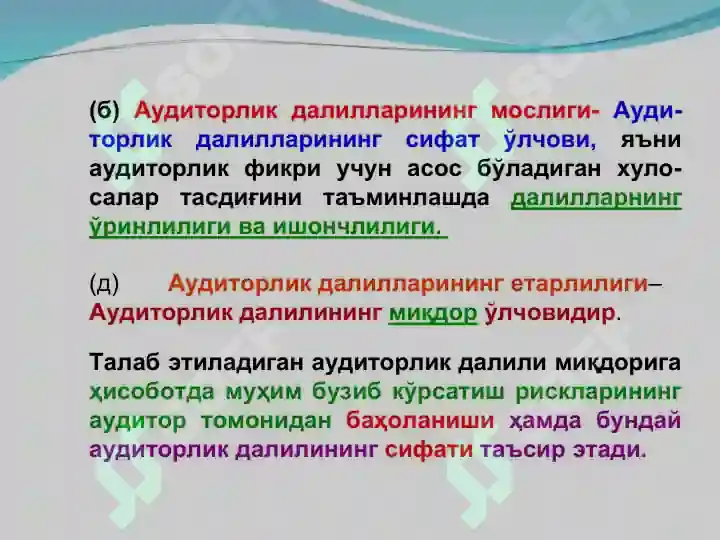 (б) Аудиторлик далилларининг мослиги- Аудиторлик далилларининг сифат ўлчови, яъни аудиторлик фикри учун асос бўладиган хулосалар тасдиғини таъминлашда далилларнинг ўринлилиги ва ишончлилиги.

(д) Аудиторлик далилларининг етарлилиги– Аудиторлик далилининг миқдор ўлчовидир.

Талаб этиладиган аудиторлик далили миқдорига ҳисоботда муҳим бузиб кўрсатиш рискларининг аудитор томонидан баҳоланиши ҳамда бундай аудиторлик далилининг сифати таъсир этади.